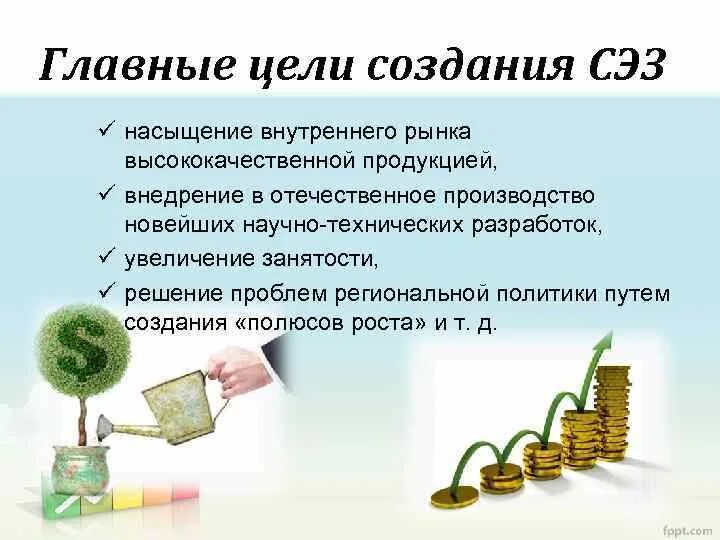 Главные цели создания СЭЗ

✓ насыщение внутреннего рынка высококачественной продукцией,
✓ внедрение в отечественное производство новейших научно-технических разработок,
✓ увеличение занятости,
✓ решение проблем региональной политики путем создания «полюсов роста» и т. д.

$

fppt.com